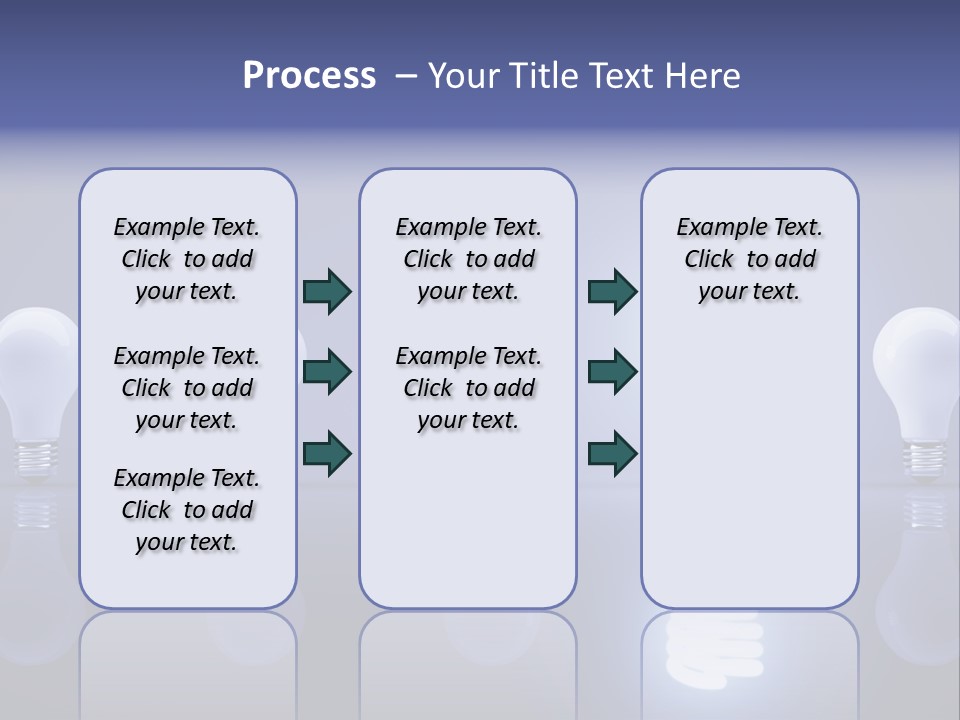 Process – Your Title Text Here

Example Text. Click to add your text.

Example Text. Click to add your text.

Example Text. Click to add your text.

Example Text. Click to add your text.

Example Text. Click to add your text.

Example Text. Click to add your text.